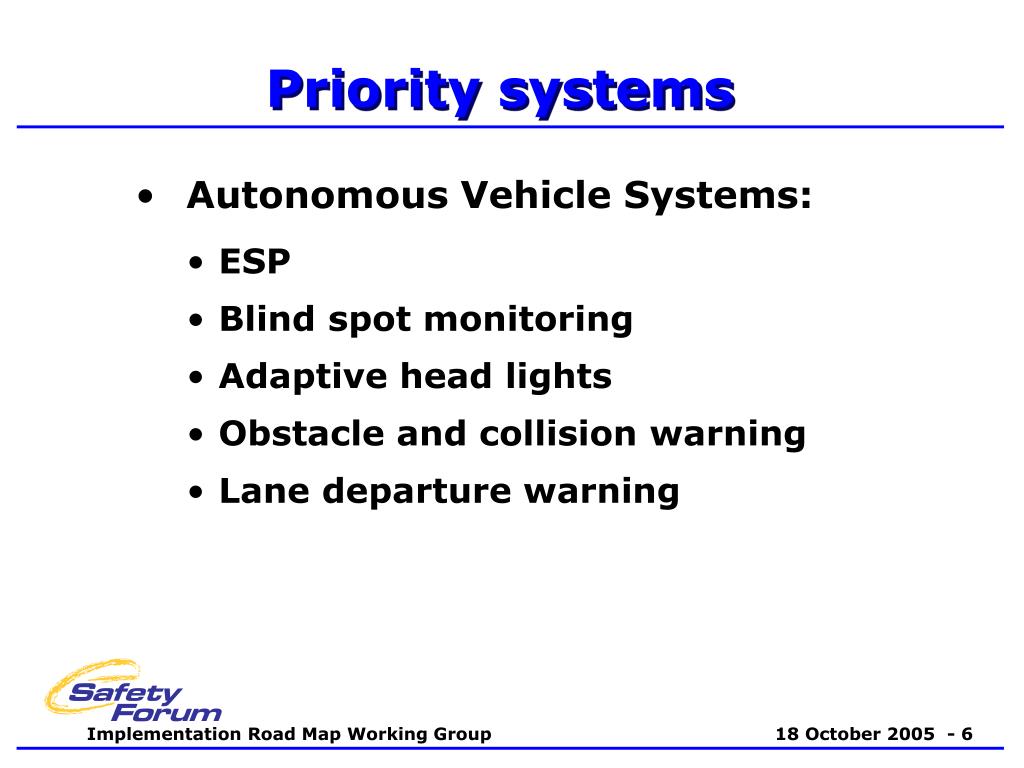 Priority systems

• Autonomous Vehicle Systems:

• ESP
• Blind spot monitoring
• Adaptive head lights
• Obstacle and collision warning
• Lane departure warning

Safety Forum

Implementation Road Map Working Group

18 October 2005 - 6